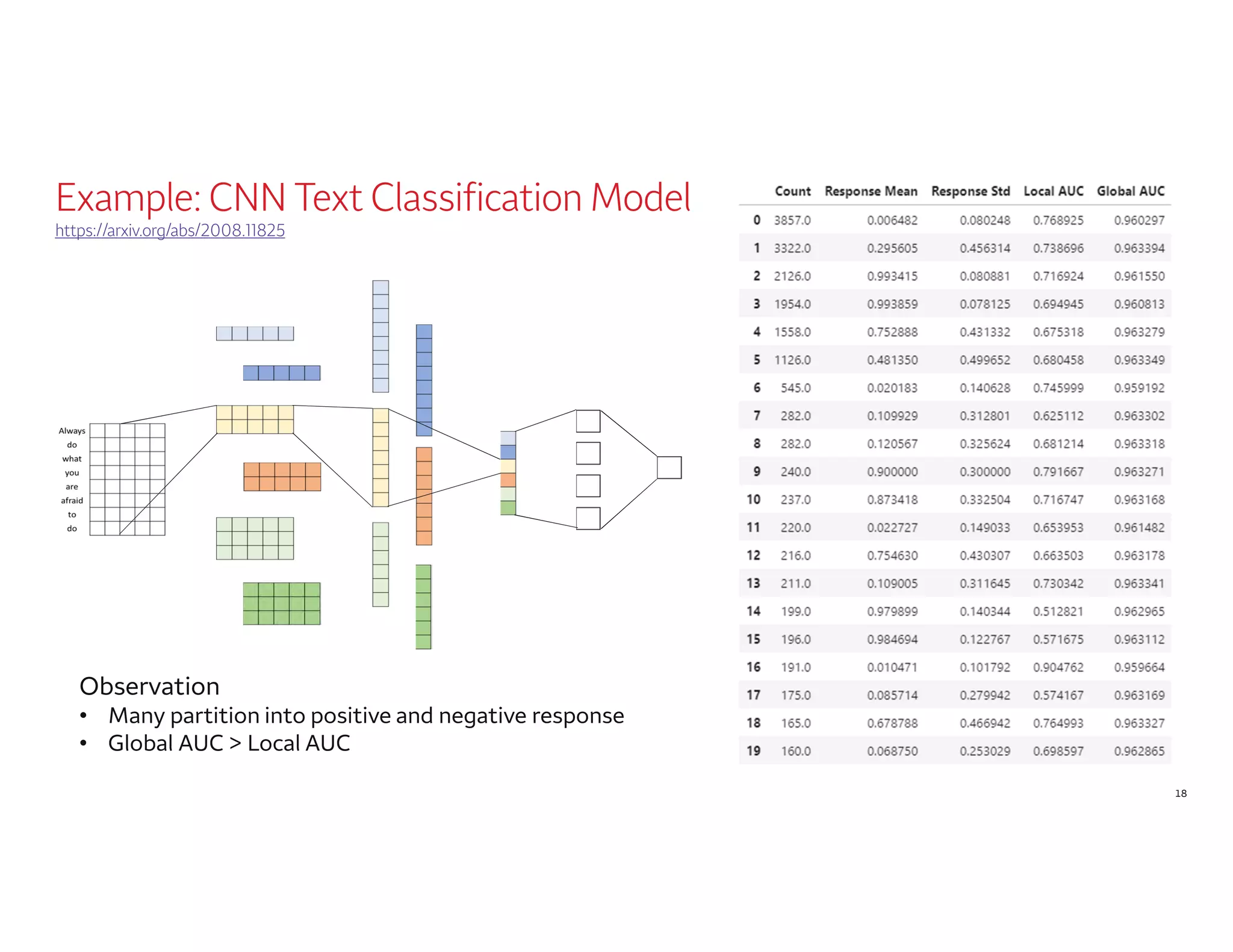 Example: CNN Text Classification Model
https://arxiv.org/abs/2008.11825

Always
do
what
you
are
afraid
to
do

Observation
• Many partition into positive and negative response
• Global AUC > Local AUC

| | Count | Response Mean | Response Std | Local AUC | Global AUC |
|---|---|---|---|---|---|
| 0 | 3857.0 | 0.006482 | 0.080248 | 0.768925 | 0.960297 |
| 1 | 3322.0 | 0.295605 | 0.456314 | 0.738696 | 0.963394 |
| 2 | 2126.0 | 0.993415 | 0.080881 | 0.716924 | 0.961550 |
| 3 | 1954.0 | 0.993859 | 0.078125 | 0.694945 | 0.960813 |
| 4 | 1558.0 | 0.752888 | 0.431332 | 0.675318 | 0.963279 |
| 5 | 1126.0 | 0.481350 | 0.499652 | 0.680458 | 0.963349 |
| 6 | 545.0 | 0.020183 | 0.140628 | 0.745999 | 0.959192 |
| 7 | 282.0 | 0.109929 | 0.312801 | 0.625112 | 0.963302 |
| 8 | 282.0 | 0.120567 | 0.325624 | 0.681214 | 0.963318 |
| 9 | 240.0 | 0.900000 | 0.300000 | 0.791667 | 0.963271 |
| 10 | 237.0 | 0.873418 | 0.332504 | 0.716747 | 0.963168 |
| 11 | 220.0 | 0.022727 | 0.149033 | 0.653953 | 0.961482 |
| 12 | 216.0 | 0.754630 | 0.430307 | 0.663503 | 0.963178 |
| 13 | 211.0 | 0.109005 | 0.311645 | 0.730342 | 0.963341 |
| 14 | 199.0 | 0.979899 | 0.140344 | 0.512821 | 0.962965 |
| 15 | 196.0 | 0.984694 | 0.122767 | 0.571675 | 0.963112 |
| 16 | 191.0 | 0.010471 | 0.101792 | 0.904762 | 0.959664 |
| 17 | 175.0 | 0.085714 | 0.279942 | 0.574167 | 0.963169 |
| 18 | 165.0 | 0.678788 | 0.466942 | 0.764993 | 0.963327 |
| 19 | 160.0 | 0.068750 | 0.253029 | 0.698597 | 0.962865 |

18